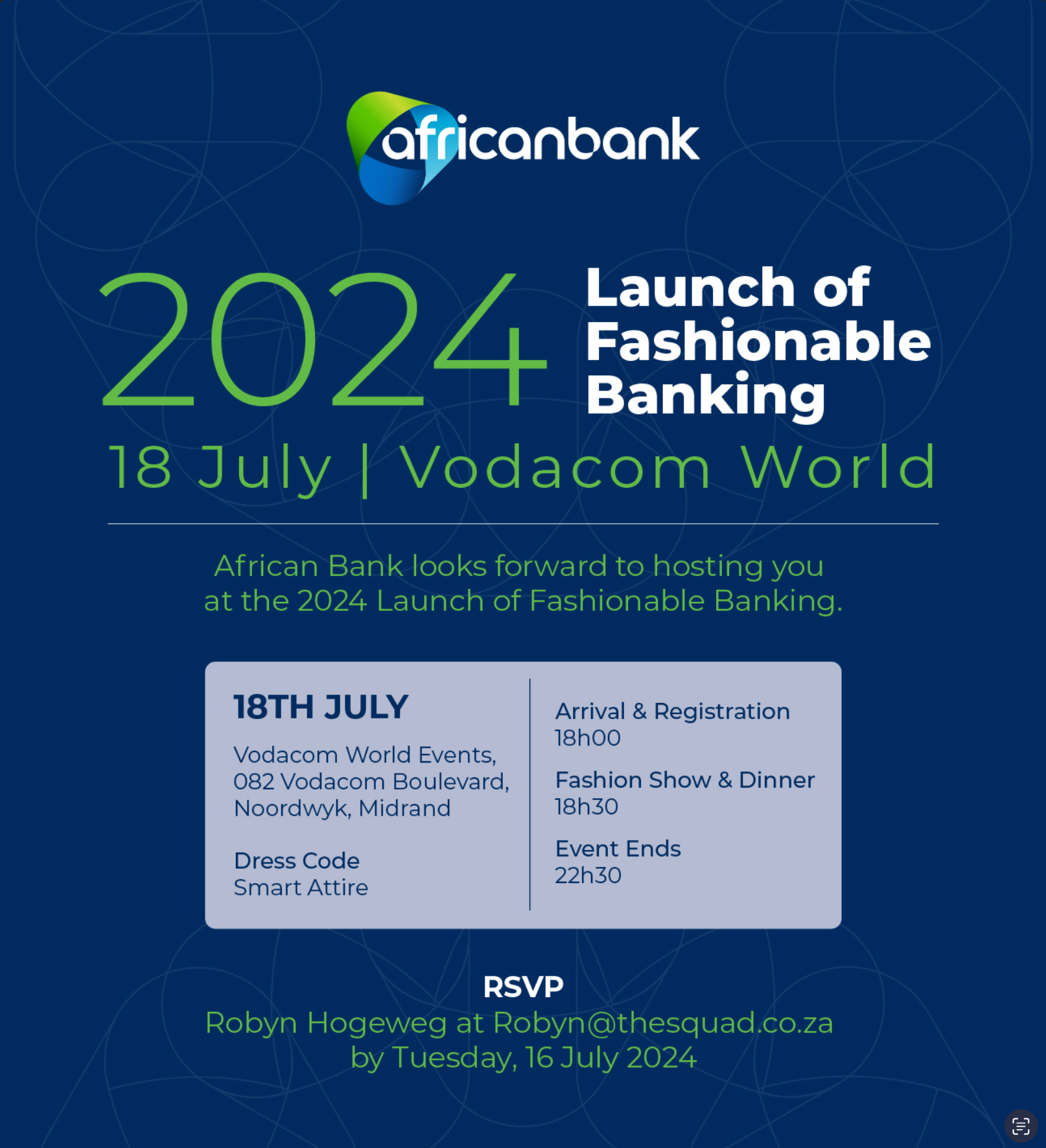 africanbank

2024 Launch of Fashionable Banking

18 July | Vodacom World

African Bank looks forward to hosting you at the 2024 Launch of Fashionable Banking.

18TH JULY

Vodacom World Events, 082 Vodacom Boulevard, Noordwyk, Midrand

Dress Code
Smart Attire

Arrival & Registration
18h00

Fashion Show & Dinner
18h30

Event Ends
22h30

RSVP
Robyn Hogeweg at Robyn@thesquad.co.za by Tuesday, 16 July 2024